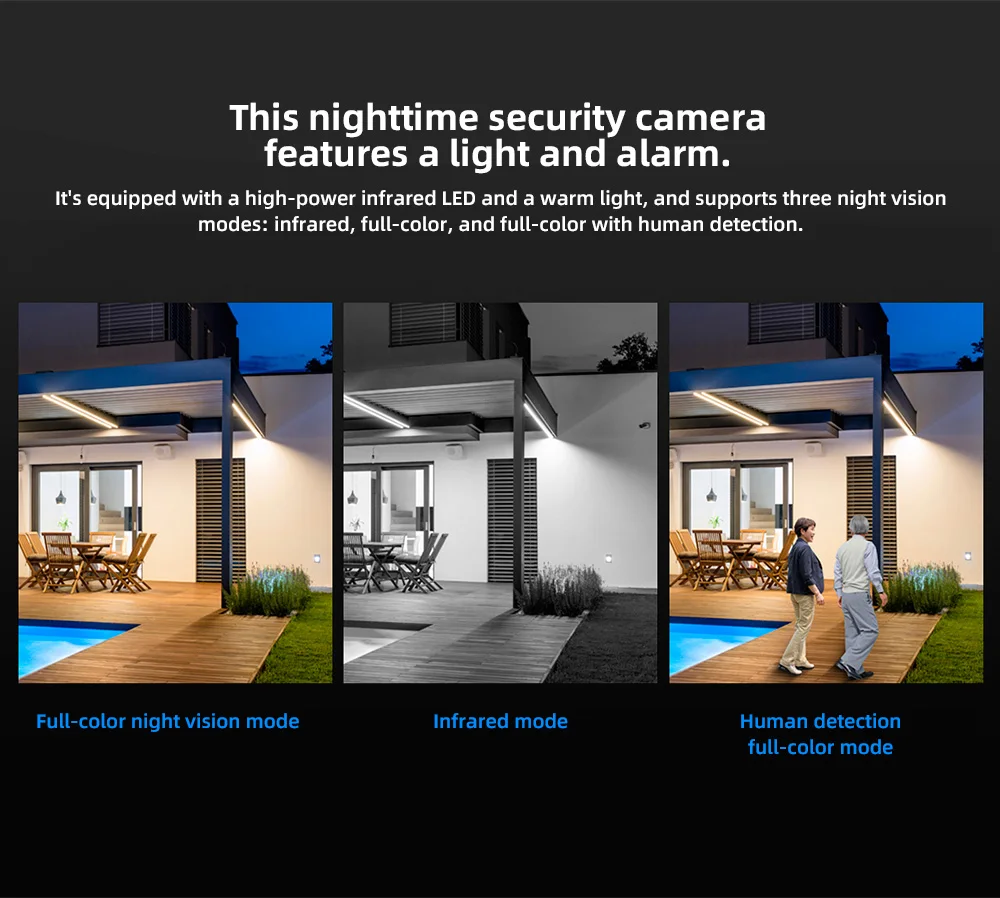 This nighttime security camera features a light and alarm.

It's equipped with a high-power infrared LED and a warm light, and supports three night vision modes: infrared, full-color, and full-color with human detection.

Full-color night vision mode

Infrared mode

Human detection full-color mode